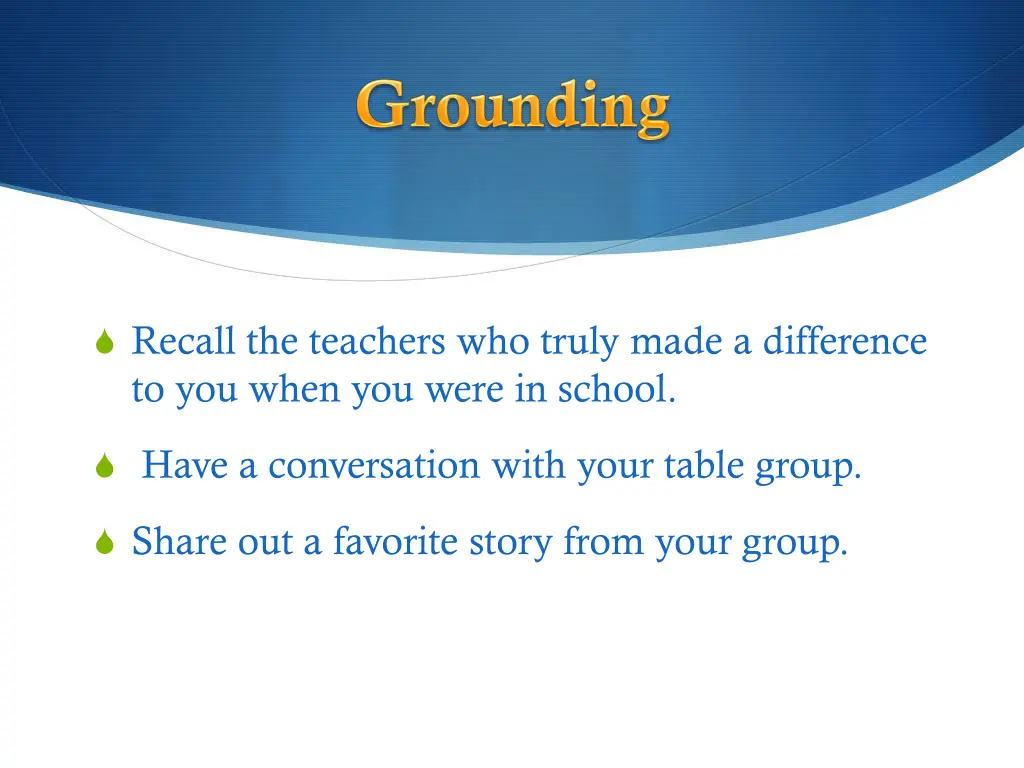 Grounding

Recall the teachers who truly made a difference to you when you were in school.

Have a conversation with your table group.

Share out a favorite story from your group.